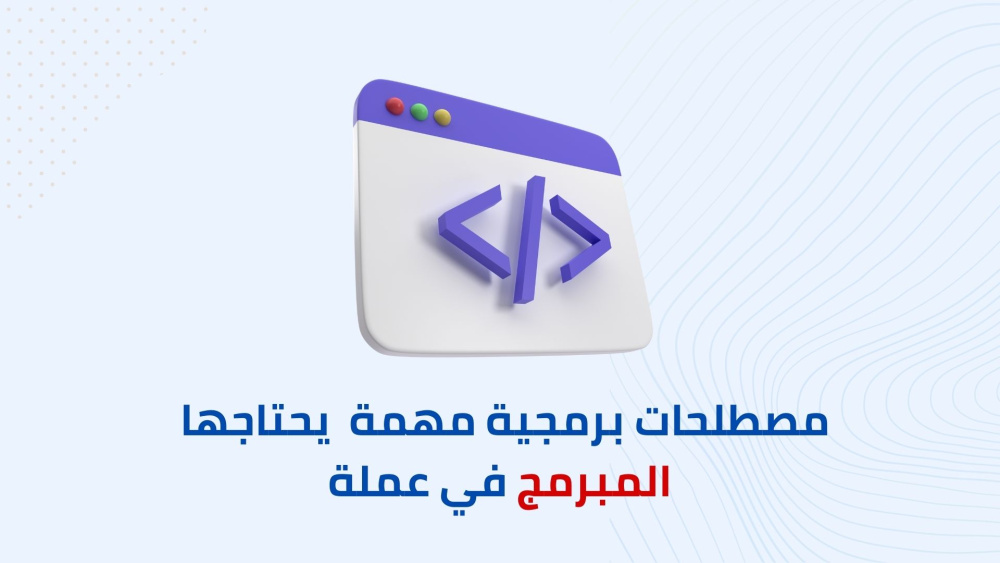 </>

مصطلحات برمجية مهمة يحتاجها المبرمج في عملة